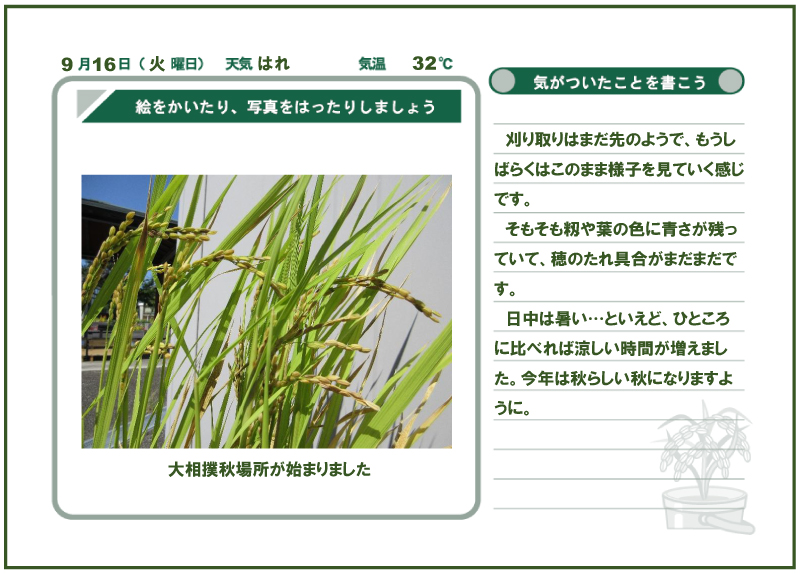 9月16日（火 曜日） 天気 はれ 気温 32℃

絵をかいたり、写真をはったりしましょう

大相撲秋場所が始まりました

気がついたことを書こう

刈り取りはまだ先のようで、もうしばらくはこのまま様子を見ていく感じです。

そもそも籾や葉の色に青さが残っていて、穂のたれ具合がまだまだです。

日中は暑い…といえど、ひところに比べれば涼しい時間が増えました。今年は秋らしい秋になりますように。